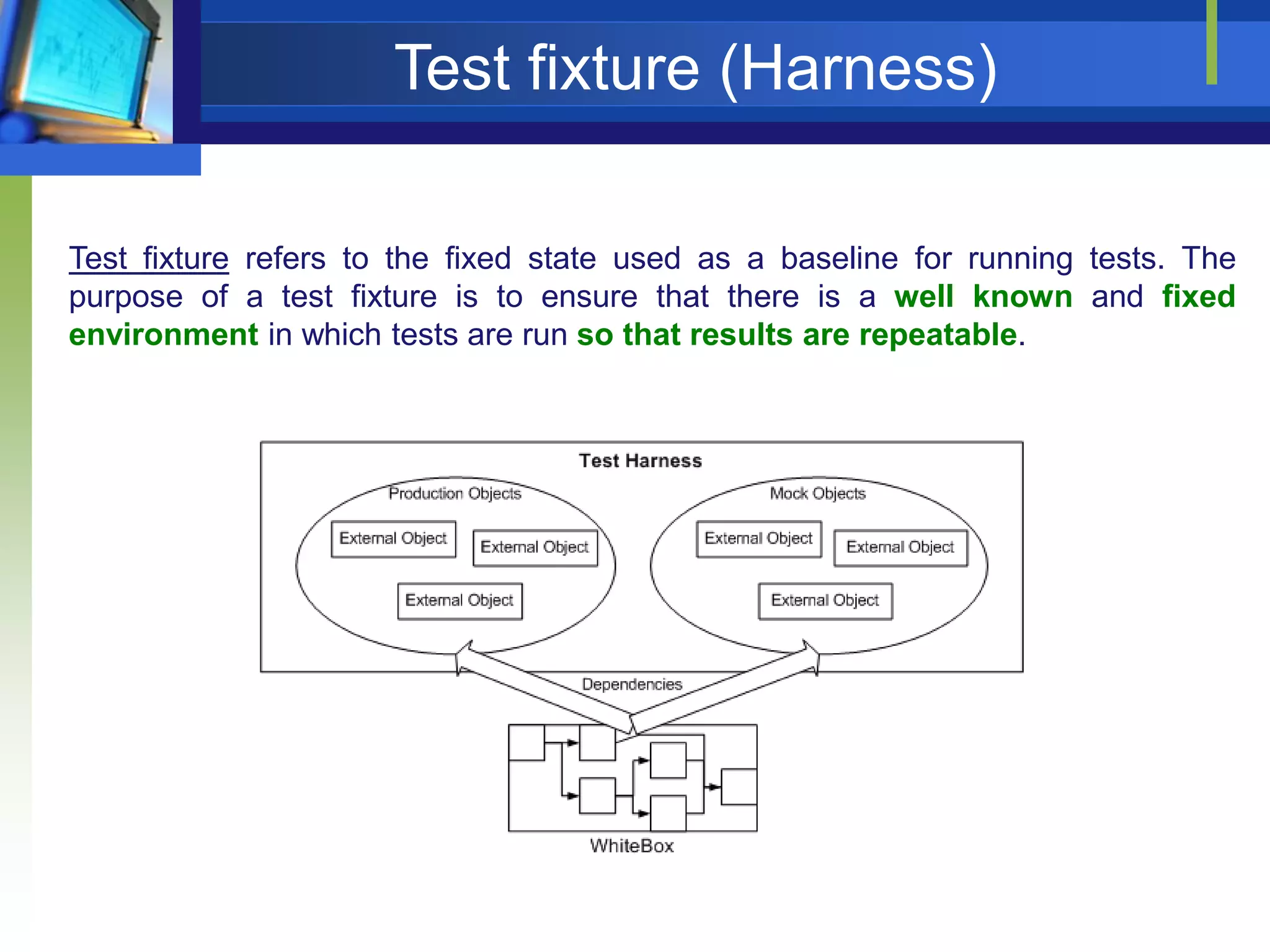 Test fixture (Harness)

Test fixture refers to the fixed state used as a baseline for running tests. The purpose of a test fixture is to ensure that there is a well known and fixed environment in which tests are run so that results are repeatable.

Test Harness

Production Objects

External Object

External Object

External Object

Mock Objects

External Object

External Object

External Object

Dependencies

WhiteBox